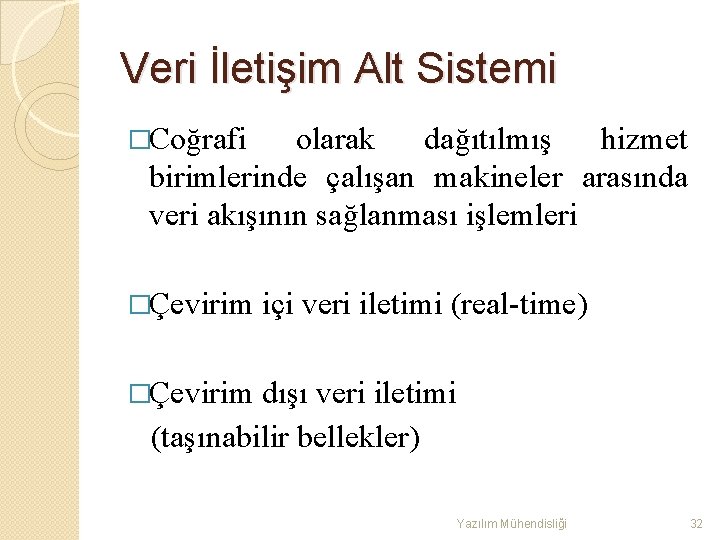 Veri İletişim Alt Sistemi

□Coğrafi olarak dağıtılmış hizmet birimlerinde çalışan makineler arasında veri akışının sağlanması işlemleri

□Çevirim içi veri iletimi (real-time)

□Çevirim dışı veri iletimi (taşınabilir bellekler)

Yazılım Mühendisliği

32